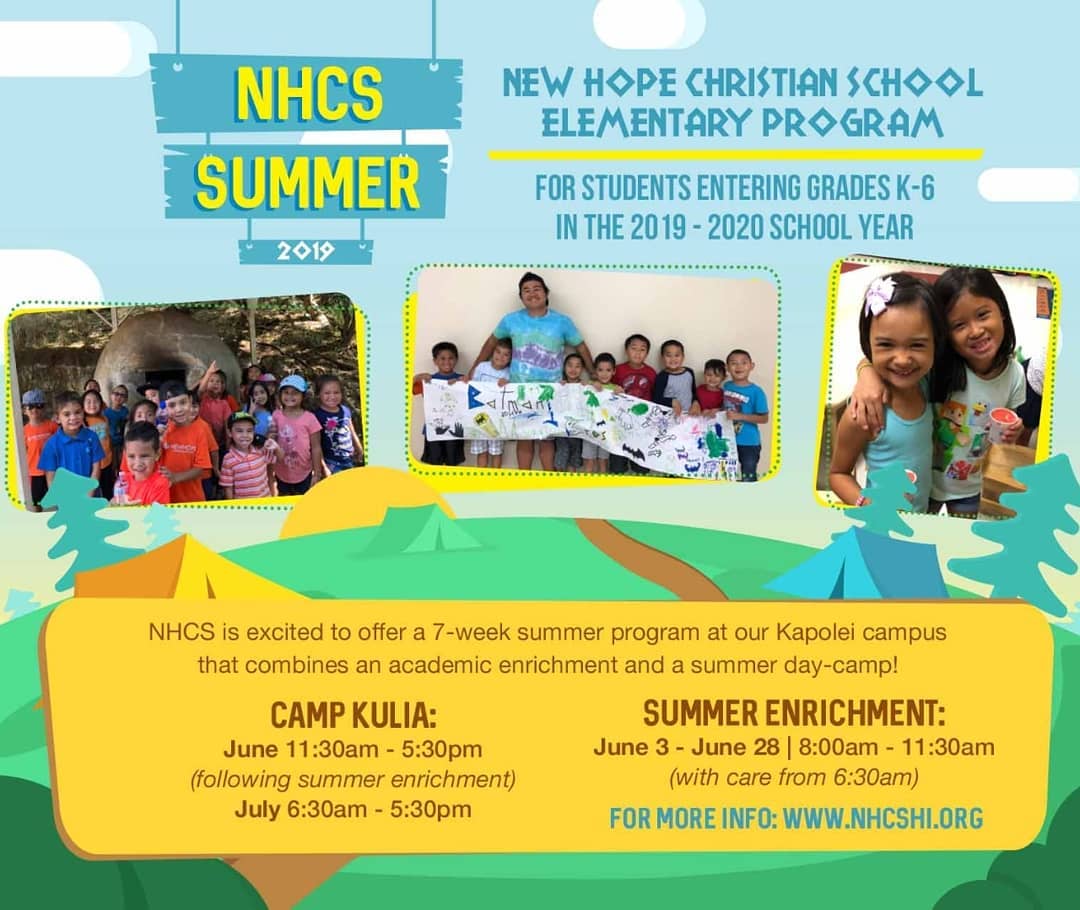 NHCS
SUMMER
2019

NEW HOPE CHRISTIAN SCHOOL
ELEMENTARY PROGRAM

FOR STUDENTS ENTERING GRADES K-6
IN THE 2019 - 2020 SCHOOL YEAR

Batman

NHCS is excited to offer a 7-week summer program at our Kapolei campus that combines an academic enrichment and a summer day-camp!

CAMP KULIA:
June 11:30am - 5:30pm
(following summer enrichment)
July 6:30am - 5:30pm

SUMMER ENRICHMENT:
June 3 - June 28 | 8:00am - 11:30am
(with care from 6:30am)

FOR MORE INFO: WWW.NHCSHI.ORG